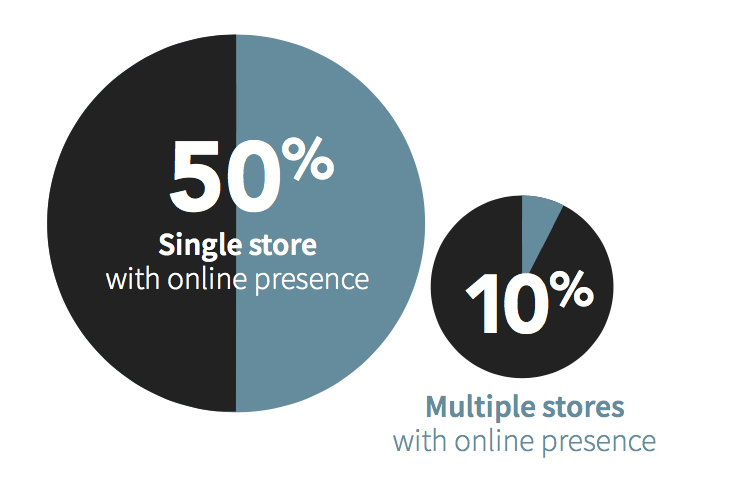 50%
Single store
with online presence

10%
Multiple stores
with online presence